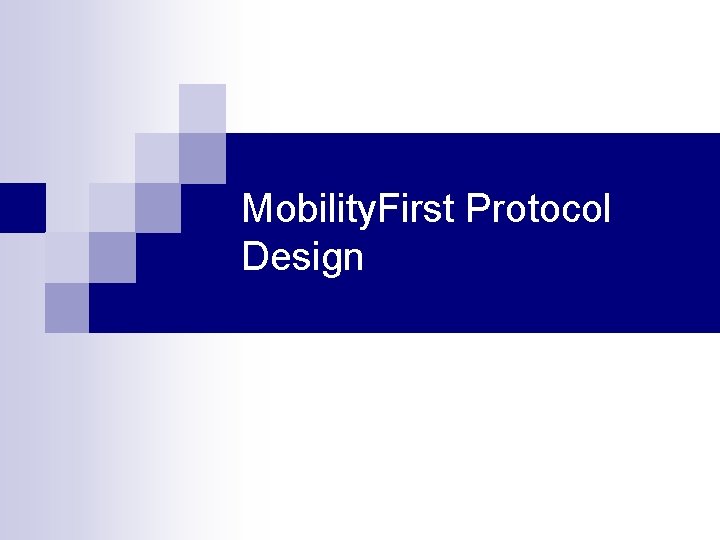 MobilityFirst Protocol Design